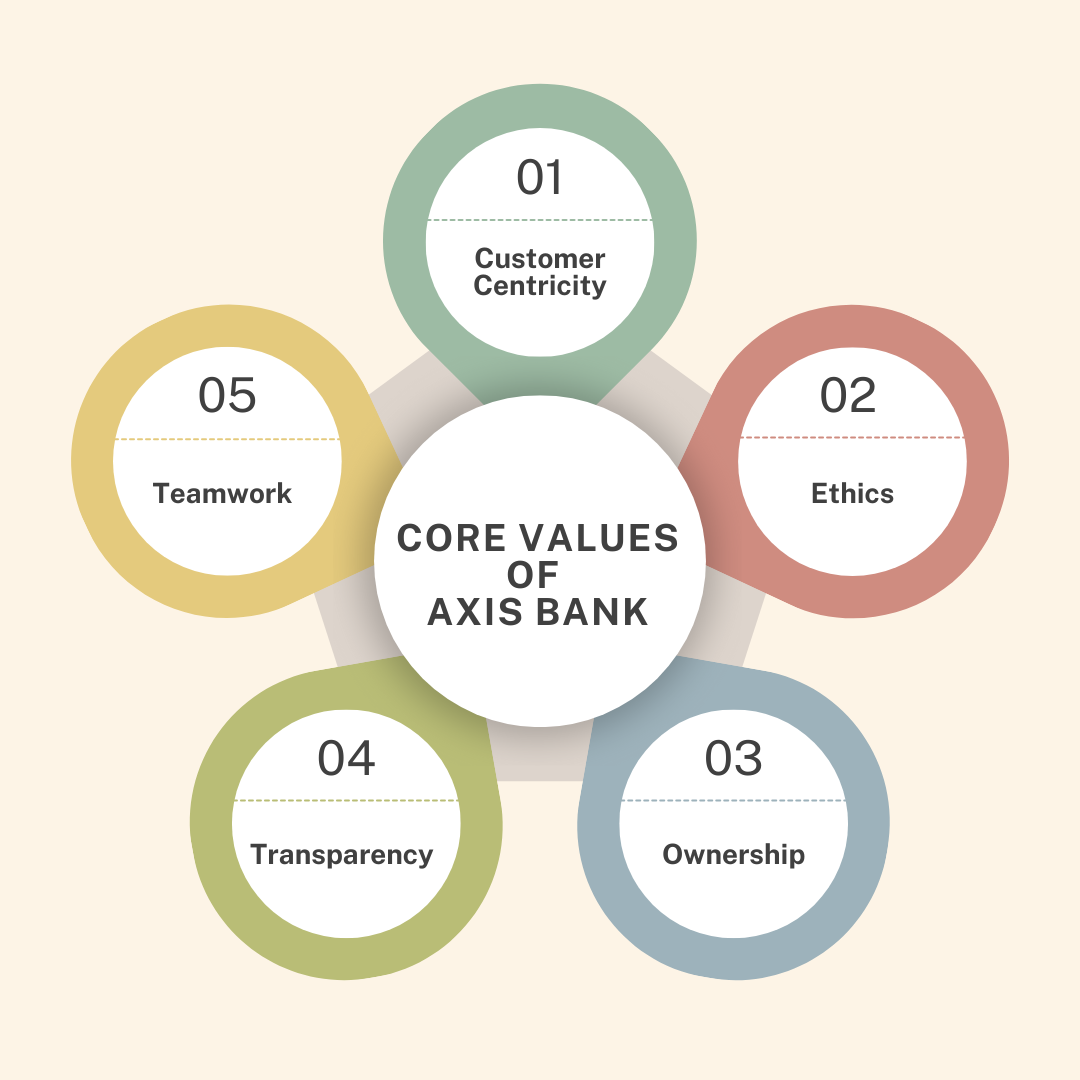 CORE VALUES OF AXIS BANK

01
Customer Centricity

02
Ethics

03
Ownership

04
Transparency

05
Teamwork